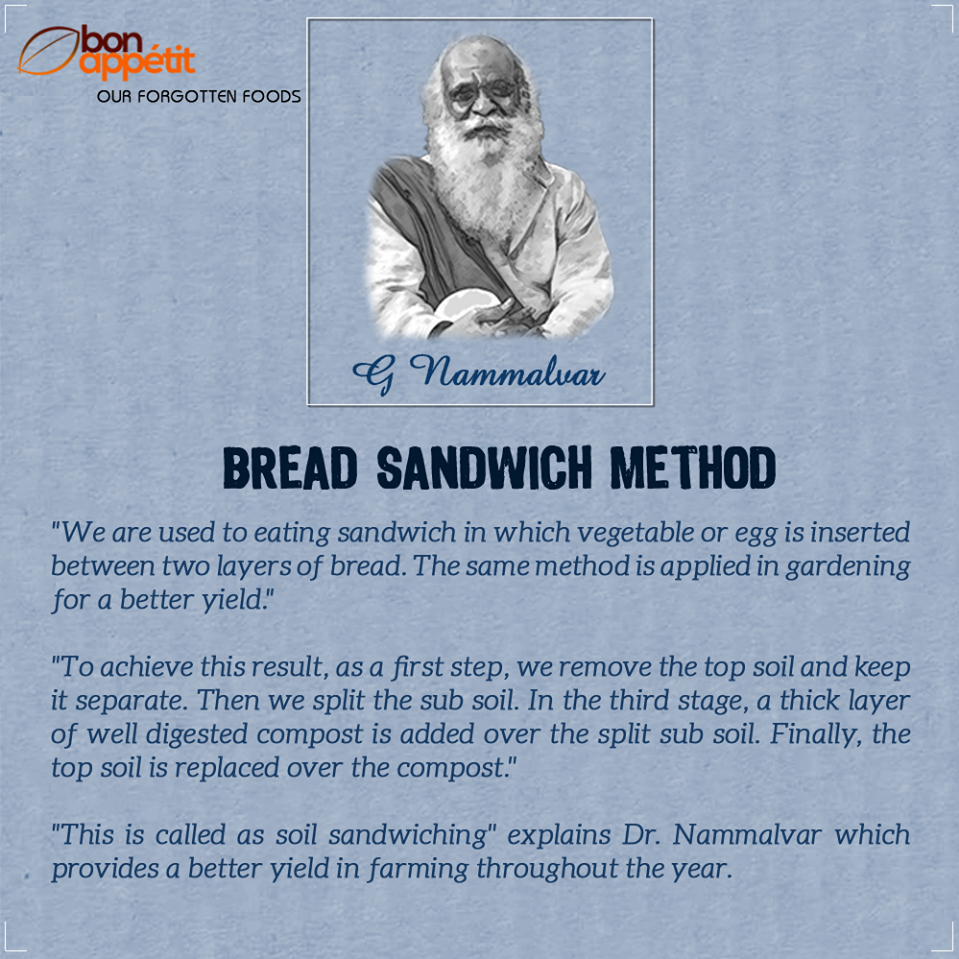 bon appétit
OUR FORGOTTEN FOODS

G Nammalvar

BREAD SANDWICH METHOD

"We are used to eating sandwich in which vegetable or egg is inserted between two layers of bread. The same method is applied in gardening for a better yield."

"To achieve this result, as a first step, we remove the top soil and keep it separate. Then we split the sub soil. In the third stage, a thick layer of well digested compost is added over the split sub soil. Finally, the top soil is replaced over the compost."

"This is called as soil sandwiching" explains Dr. Nammalvar which provides a better yield in farming throughout the year.